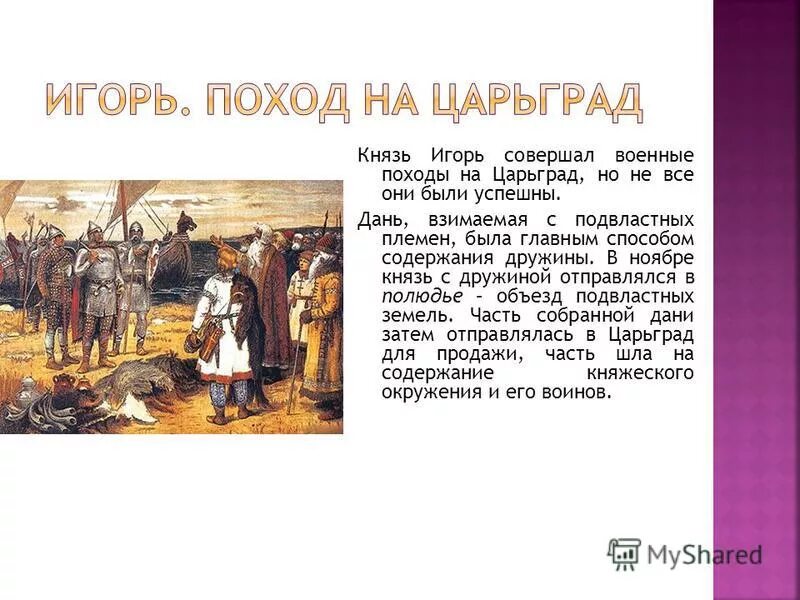 ИГОРЬ. ПОХОД НА ЦАРЬГРАД

Князь Игорь совершал военные походы на Царьград, но не все они были успешны.

Дань, взимаемая с подвластных племен, была главным способом содержания дружины. В ноябре князь с дружиной отправлялся в полюдье – объезд подвластных земель. Часть собранной дани затем отправлялась в Царьград для продажи, часть шла на содержание княжеского окружения и его воинов.

MyShared